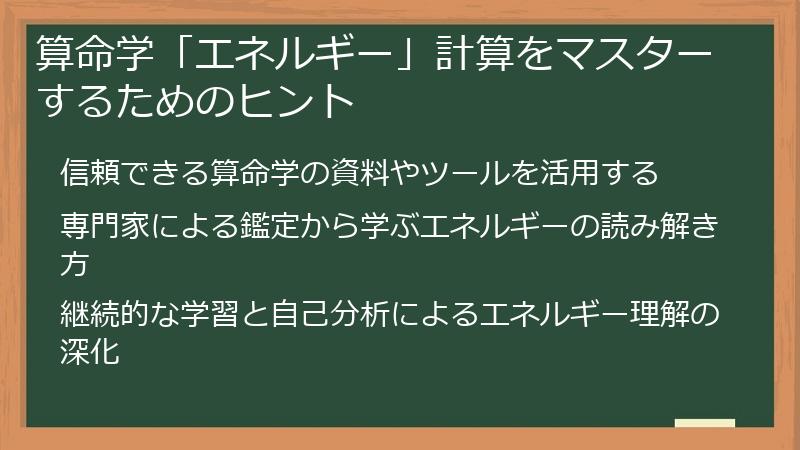 算命学「エネルギー」計算をマスターするためのヒント

信頼できる算命学の資料やツールを活用する

専門家による鑑定から学ぶエネルギーの読み解き方

継続的な学習と自己分析によるエネルギー理解の深化